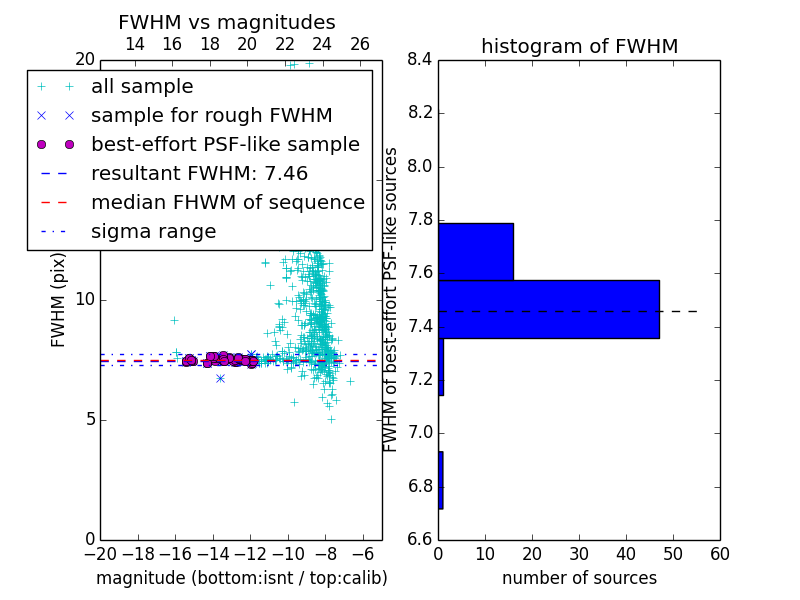 FWHM vs magnitudes

14 16 18 20 22 24 26

20

all sample
sample for rough FWHM
best-effort PSF-like sample
resultant FWHM: 7.46
median FHWM of sequence
sigma range

FWHM (pix)

10

5

0

−20 −18 −16 −14 −12 −10 −8 −6

magnitude (bottom:isnt / top:calib)

histogram of FWHM

8.4
8.2
8.0
7.8
7.6
7.4
7.2
7.0
6.8
6.6

FWHM of best-effort PSF-like sources

0 10 20 30 40 50 60

number of sources